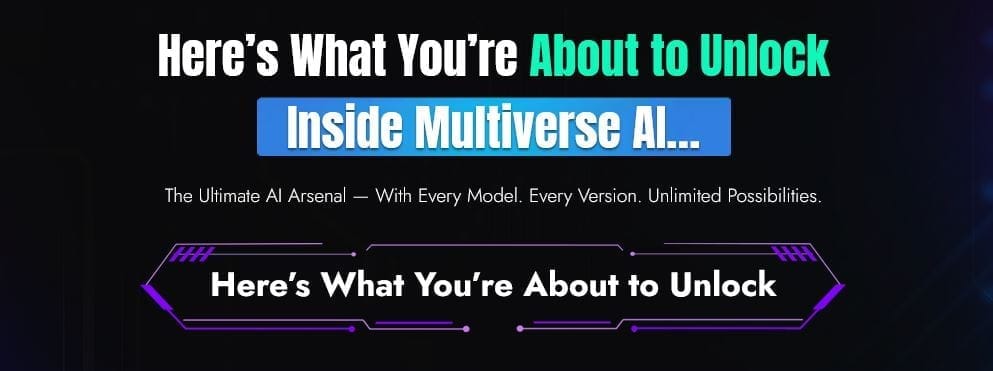 Here's What You're About to Unlock

Inside Multiverse AI...

The Ultimate AI Arsenal — With Every Model. Every Version. Unlimited Possibilities.

Here's What You're About to Unlock